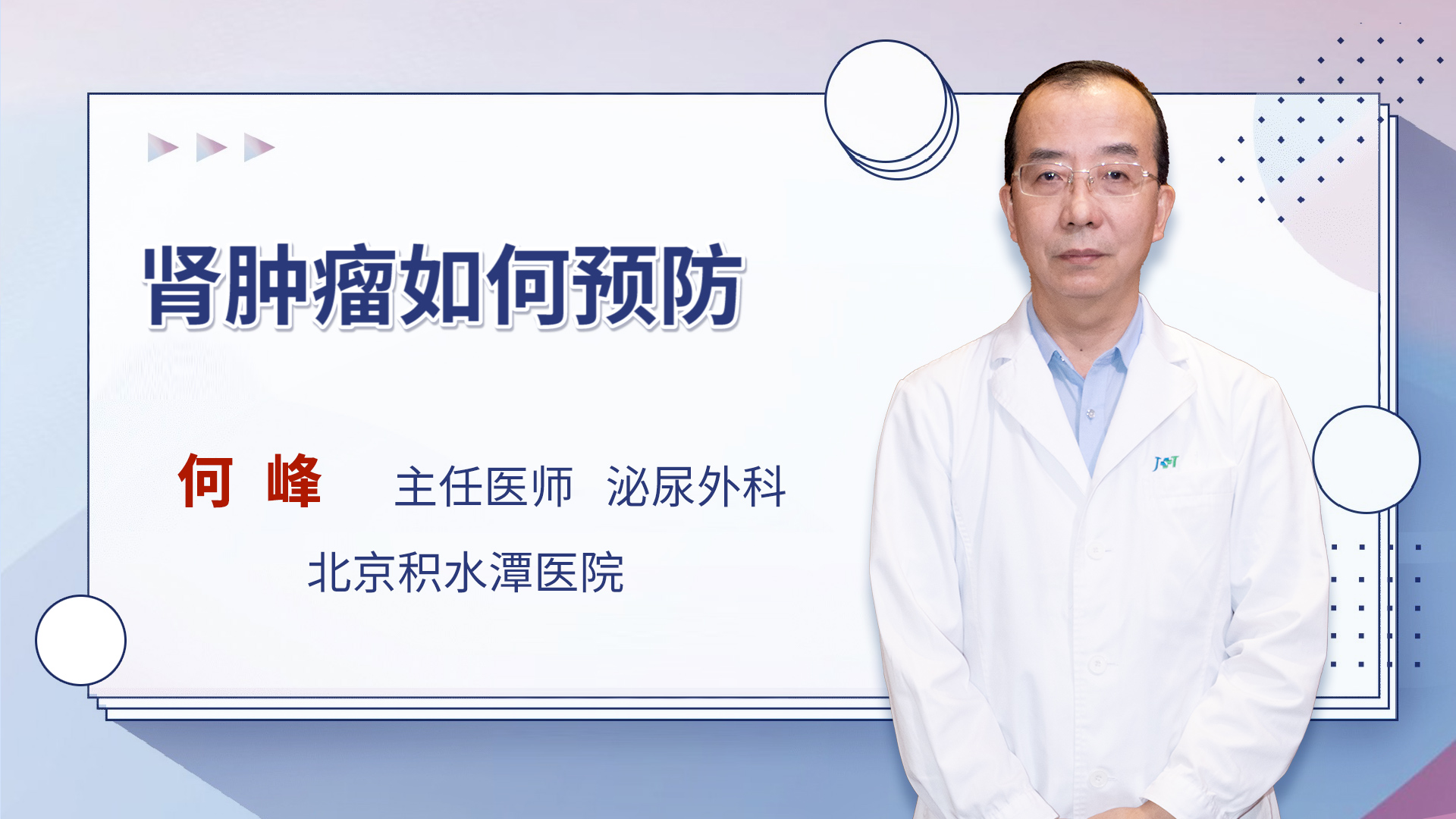 肾肿瘤如何预防

何 峰 主任医师 泌尿外科

北京积水潭医院

JST